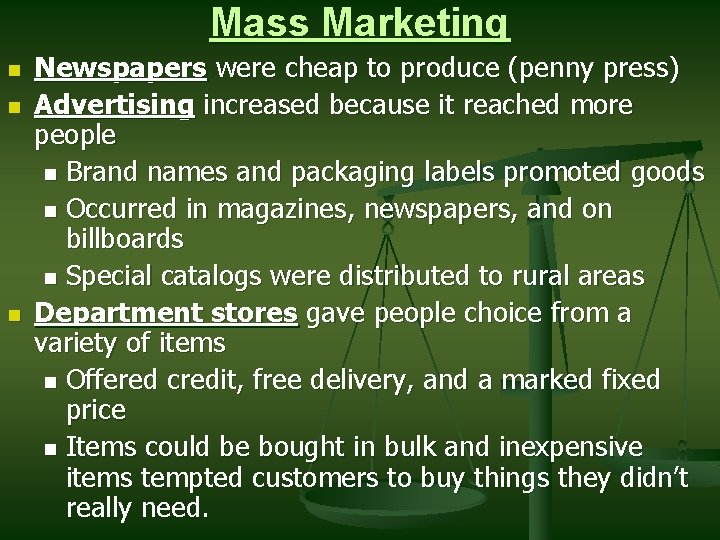 Mass Marketing

- Newspapers were cheap to produce (penny press)
- Advertising increased because it reached more people
  - Brand names and packaging labels promoted goods
  - Occurred in magazines, newspapers, and on billboards
  - Special catalogs were distributed to rural areas
- Department stores gave people choice from a variety of items
  - Offered credit, free delivery, and a marked fixed price
  - Items could be bought in bulk and inexpensive items tempted customers to buy things they didn't really need.